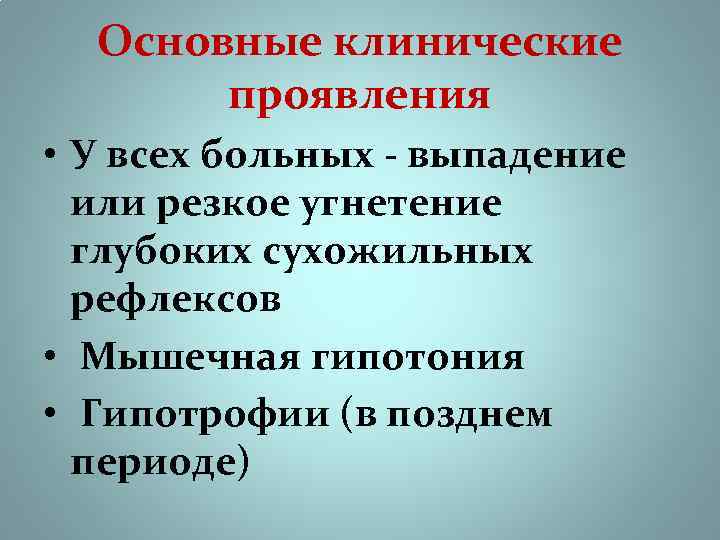 Основные клинические проявления

• У всех больных - выпадение или резкое угнетение глубоких сухожильных рефлексов

• Мышечная гипотония

• Гипотрофии (в позднем периоде)